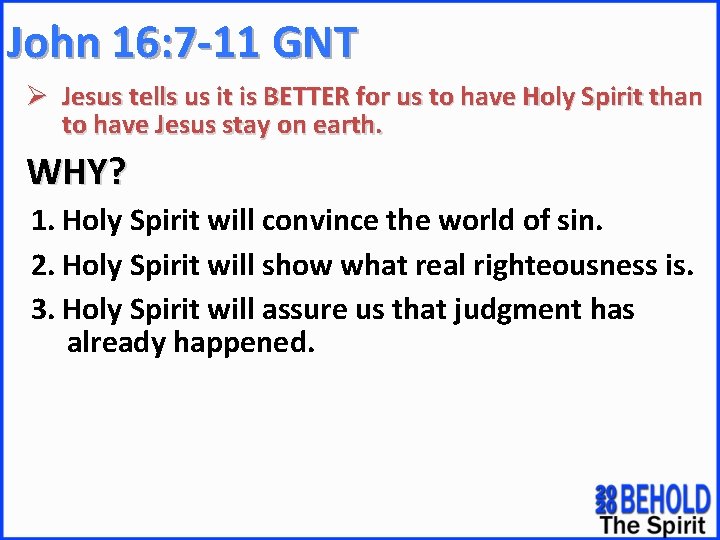 John 16:7-11 GNT

➢ Jesus tells us it is BETTER for us to have Holy Spirit than to have Jesus stay on earth.

WHY?

1. Holy Spirit will convince the world of sin.

2. Holy Spirit will show what real righteousness is.

3. Holy Spirit will assure us that judgment has already happened.

2020 BEHOLD The Spirit